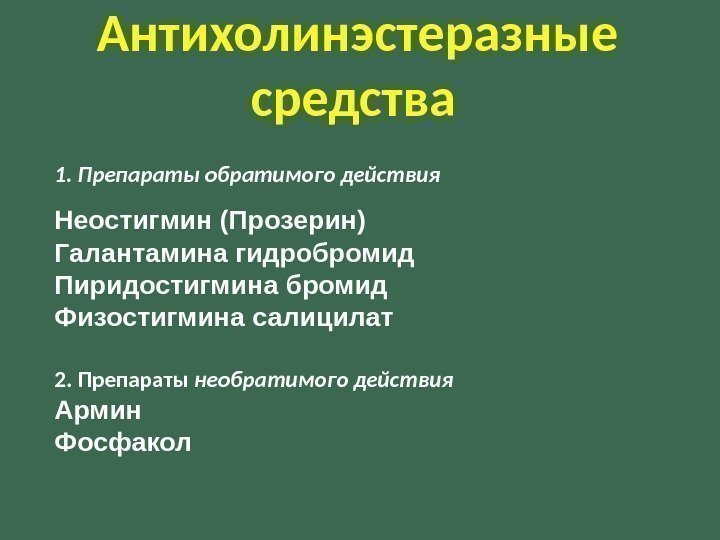 Антихолинэстеразные средства

1. Препараты обратимого действия

Неостигмин (Прозерин)
Галантамина гидробромид
Пиридостигмина бромид
Физостигмина салицилат

2. Препараты необратимого действия
Армин
Фосфакол